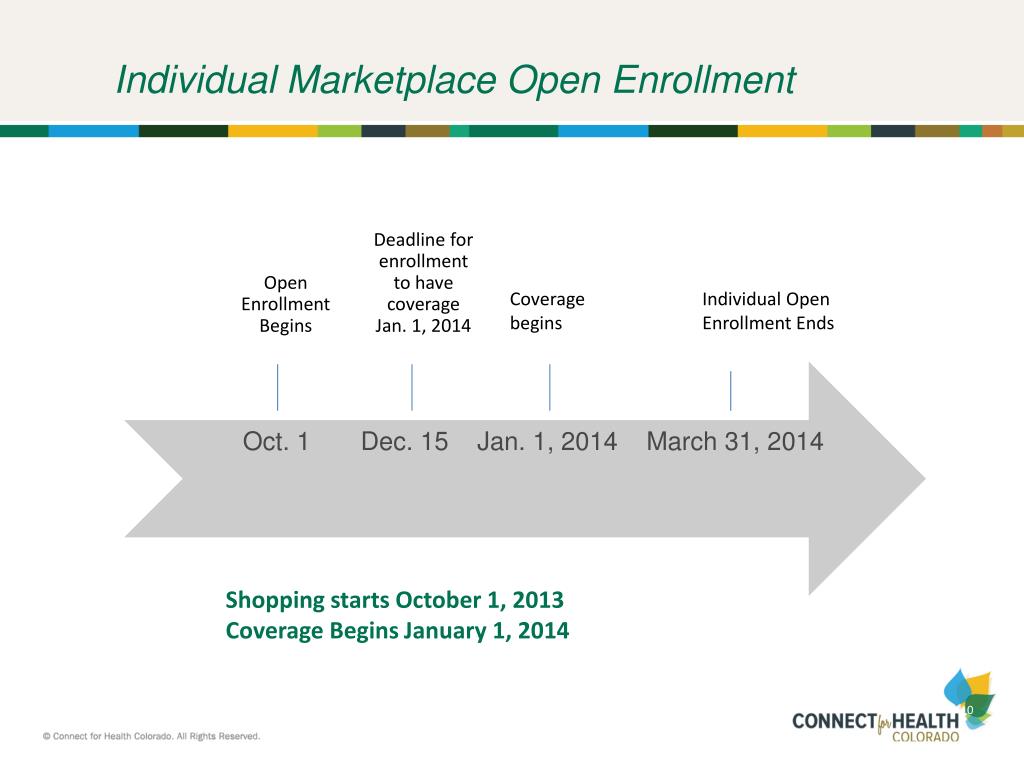 Individual Marketplace Open Enrollment

Open Enrollment Begins

Deadline for enrollment to have coverage Jan. 1, 2014

Coverage begins

Individual Open Enrollment Ends

Oct. 1

Dec. 15

Jan. 1, 2014

March 31, 2014

Shopping starts October 1, 2013
Coverage Begins January 1, 2014

© Connect for Health Colorado. All Rights Reserved.

10

CONNECT for HEALTH COLORADO